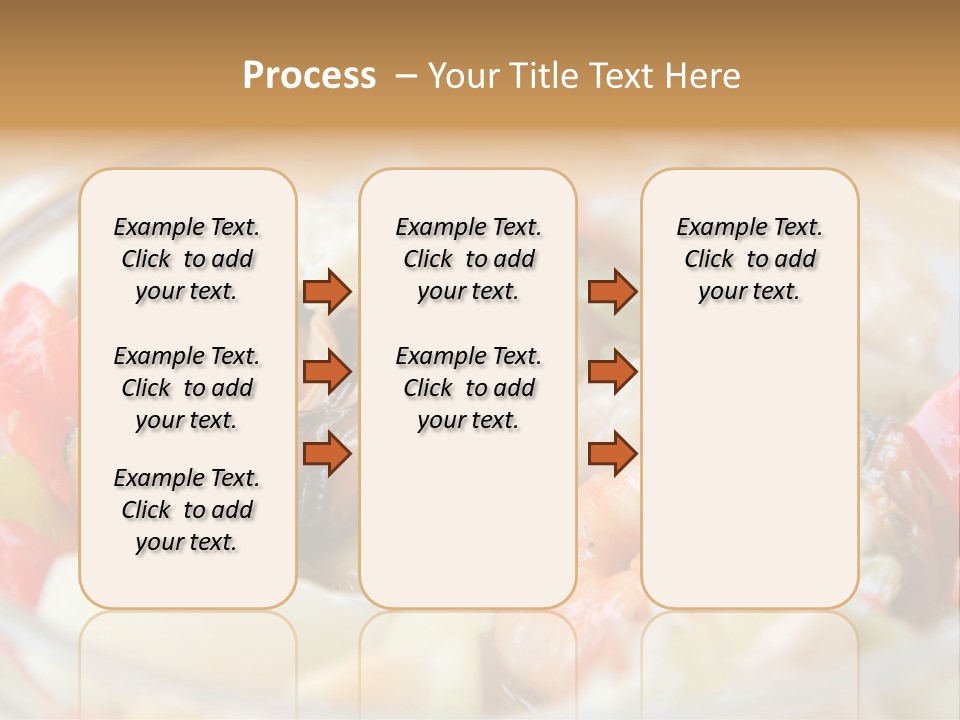 Process – Your Title Text Here

Example Text. Click to add your text.

Example Text. Click to add your text.

Example Text. Click to add your text.

Example Text. Click to add your text.

Example Text. Click to add your text.

Example Text. Click to add your text.